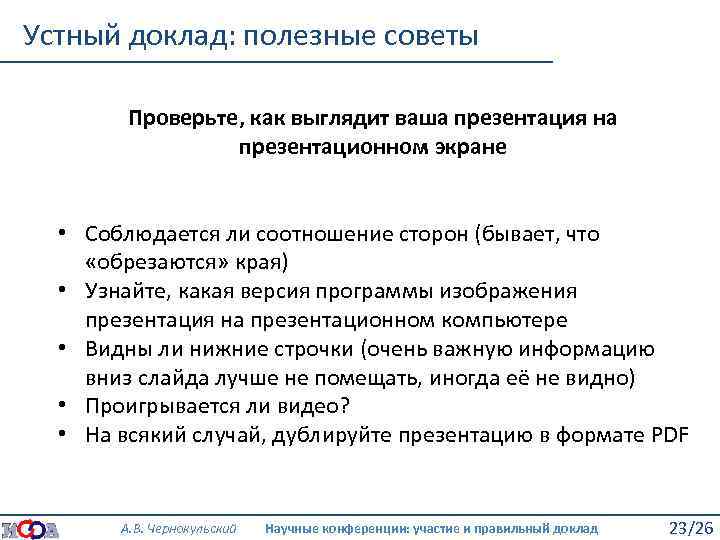 Устный доклад: полезные советы

Проверьте, как выглядит ваша презентация на презентационном экране

• Соблюдается ли соотношение сторон (бывает, что «обрезаются» края)
• Узнайте, какая версия программы изображения презентация на презентационном компьютере
• Видны ли нижние строчки (очень важную информацию вниз слайда лучше не помещать, иногда её не видно)
• Проигрывается ли видео?
• На всякий случай, дублируйте презентацию в формате PDF

ИФА А.В. Чернокульский Научные конференции: участие и правильный доклад 23/26